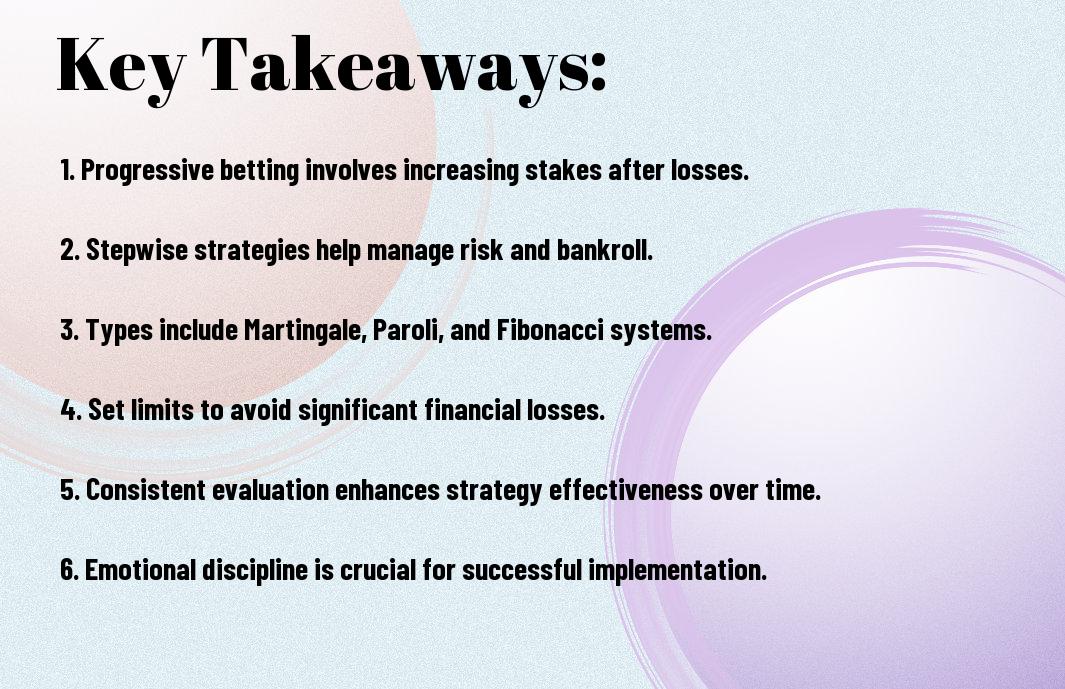 Key Takeaways:

1. Progressive betting involves increasing stakes after losses.

2. Stepwise strategies help manage risk and bankroll.

3. Types include Martingale, Paroli, and Fibonacci systems.

4. Set limits to avoid significant financial losses.

5. Consistent evaluation enhances strategy effectiveness over time.

6. Emotional discipline is crucial for successful implementation.